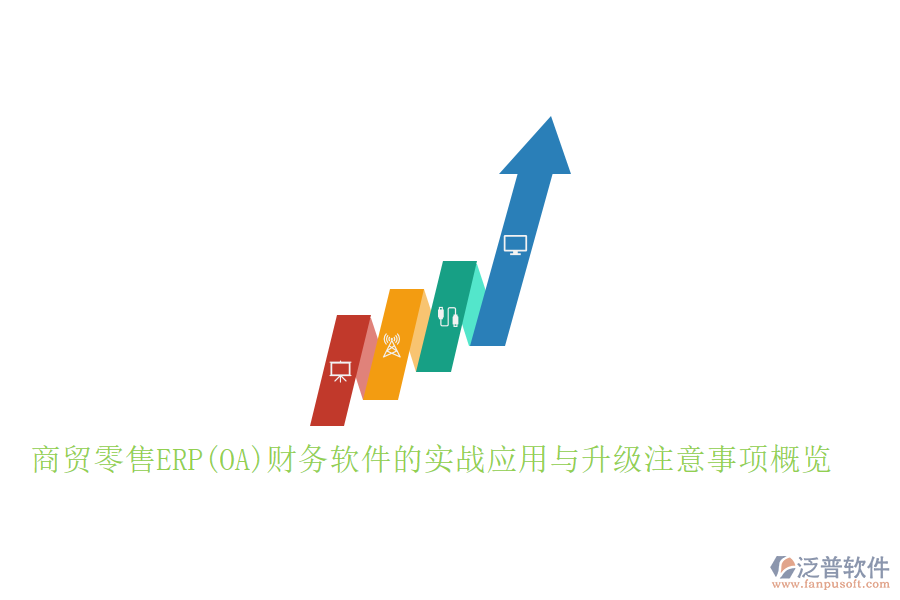 商贸零售ERP(OA)财务软件的实战应用与升级注意事项概览

泛普软件
www.fanpusoft.com